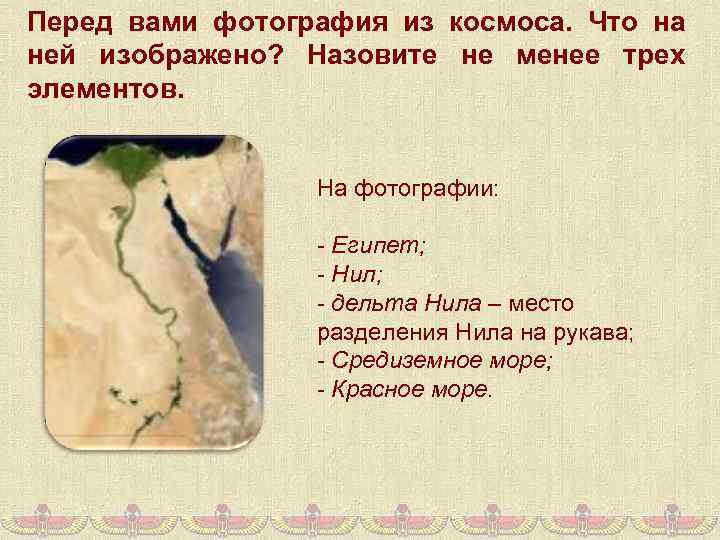 Перед вами фотография из космоса. Что на ней изображено? Назовите не менее трех элементов.

На фотографии:

- Египет;
- Нил;
- дельта Нила – место разделения Нила на рукава;
- Средиземное море;
- Красное море.